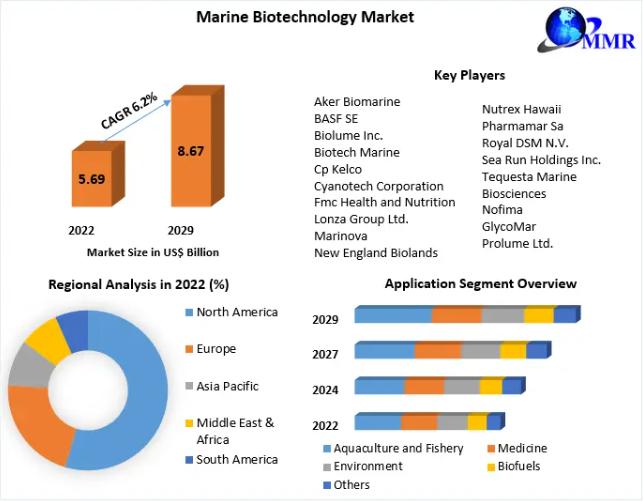 Marine Biotechnology Market

MMR

CAGR 6.2%

5.69

8.67

2022

2029

Market Size in US$ Billion

Key Players

Aker Biomarine
BASF SE
Biolume Inc.
Biotech Marine
Cp Kelco
Cyanotech Corporation
Fmc Health and Nutrition
Lonza Group Ltd.
Marinova
New England Biolands

Nutrex Hawaii
Pharmamar Sa
Royal DSM N.V.
Sea Run Holdings Inc.
Tequesta Marine Biosciences
Nofima
GlycoMar
Prolume Ltd.

Regional Analysis in 2022 (%)

North America
Europe
Asia Pacific
Middle East & Africa
South America

Application Segment Overview

2029
2027
2024
2022

Aquaculture and Fishery
Medicine
Environment
Biofuels
Others